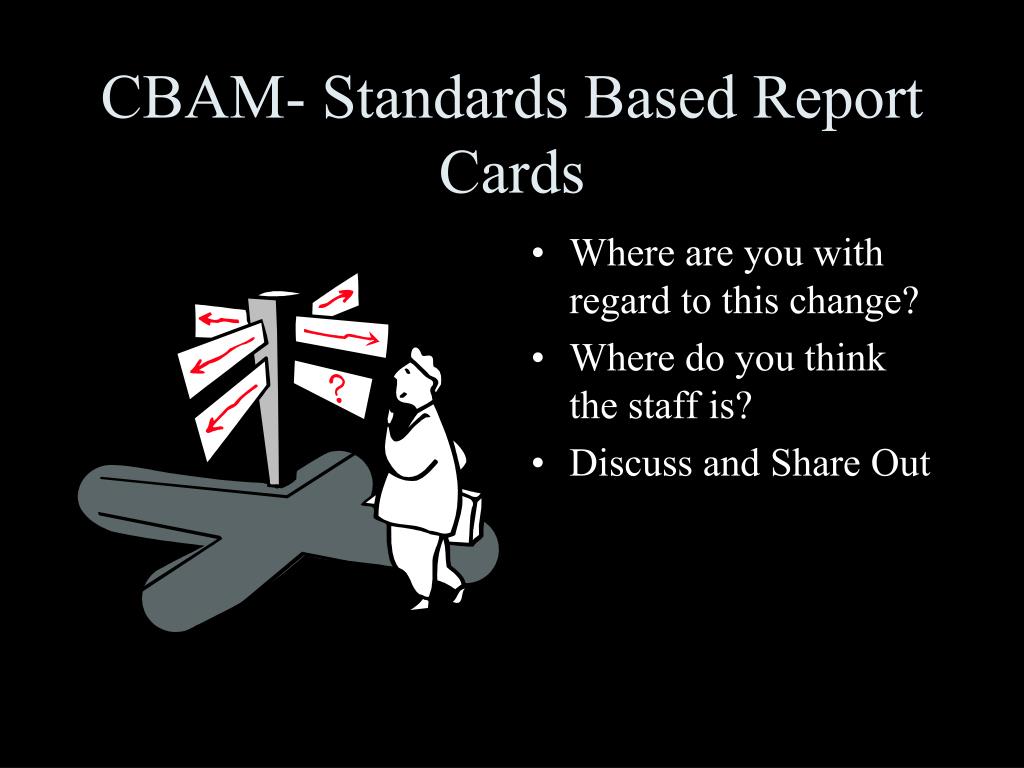 CBAM- Standards Based Report Cards

?

• Where are you with regard to this change?
• Where do you think the staff is?
• Discuss and Share Out